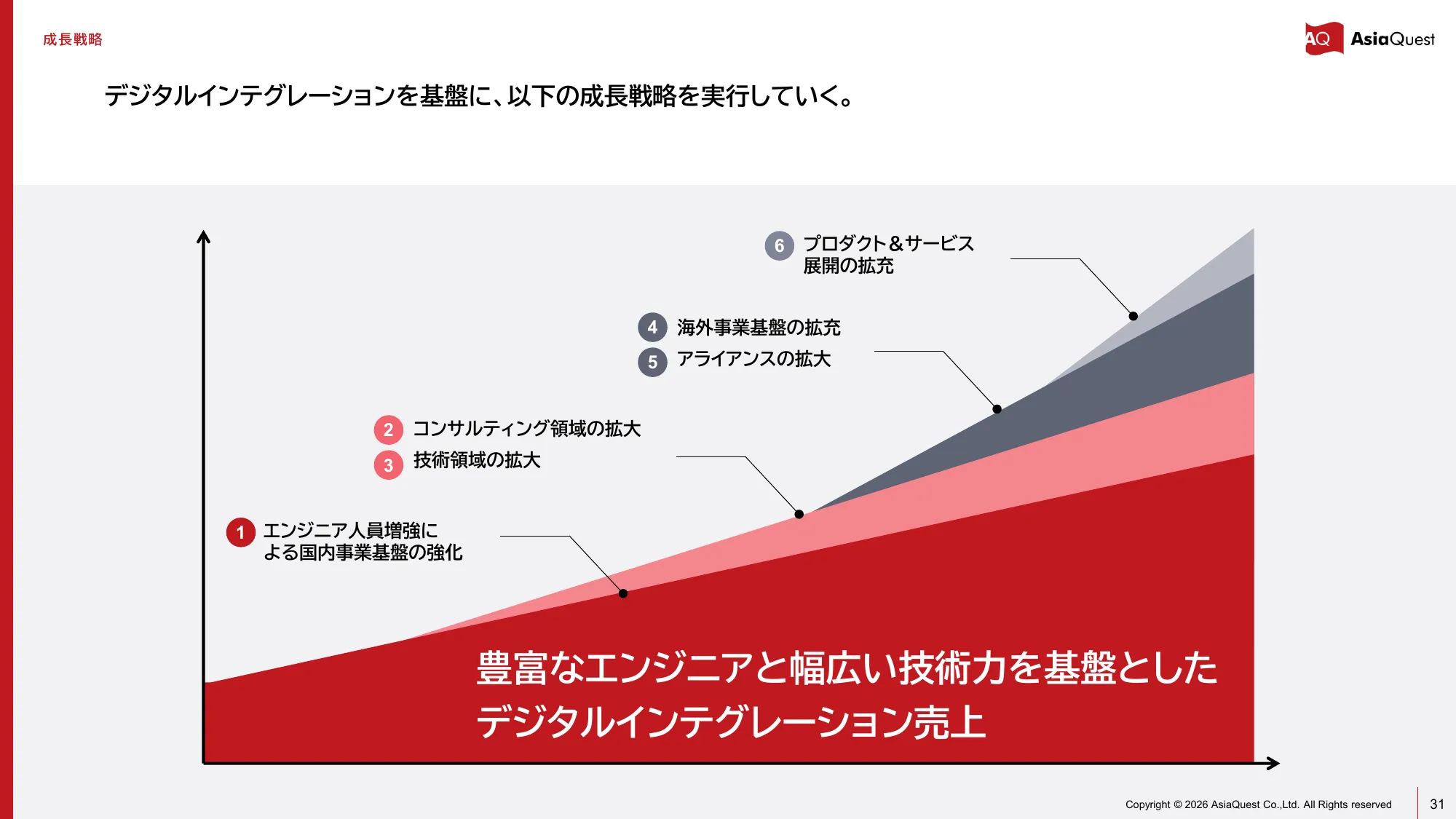 成長戦略

AQ AsiaQuest

デジタルインテグレーションを基盤に、以下の成長戦略を実行していく。

6 プロダクト＆サービス展開の拡充

4 海外事業基盤の拡充

5 アライアンスの拡大

2 コンサルティング領域の拡大

3 技術領域の拡大

1 エンジニア人員増強による国内事業基盤の強化

豊富なエンジニアと幅広い技術力を基盤としたデジタルインテグレーション売上

Copyright © 2026 AsiaQuest Co.,Ltd. All Rights reserved

31